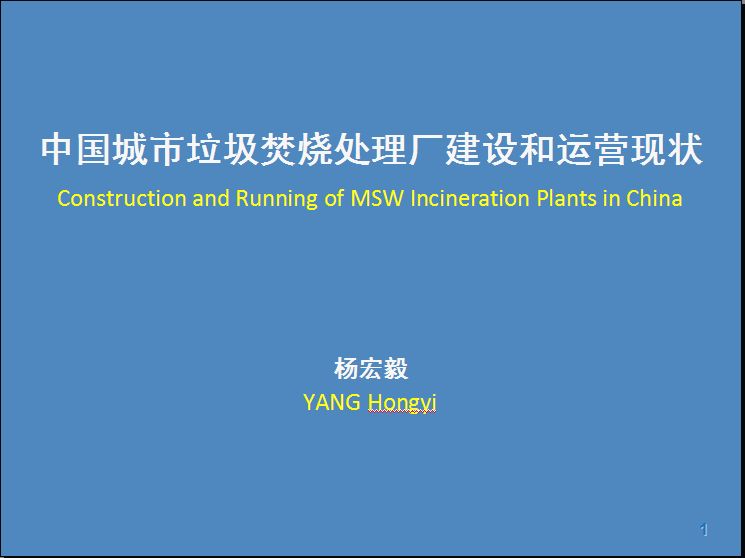 中国城市垃圾焚烧处理厂建设和运营现状

Construction and Running of MSW Incineration Plants in China

杨宏毅

YANG Hongyi

1